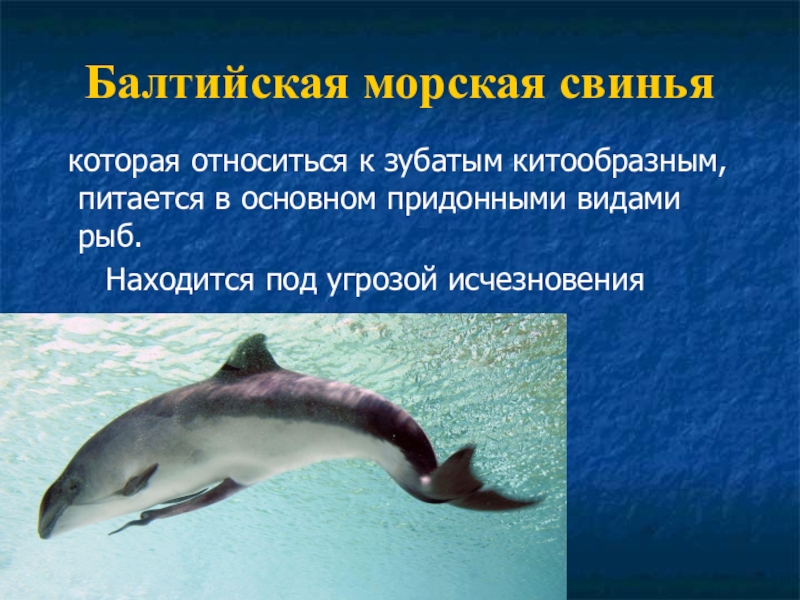 Балтийская морская свинья

которая относиться к зубатым китообразным, питается в основном придонными видами рыб.

Находится под угрозой исчезновения